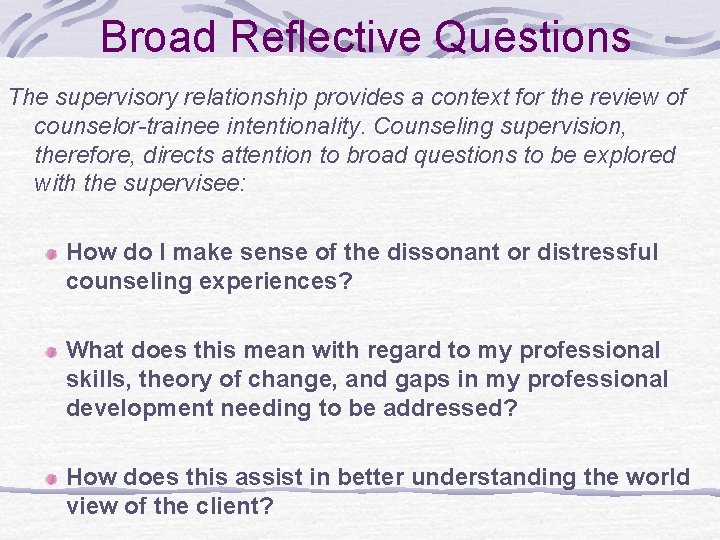 Broad Reflective Questions

The supervisory relationship provides a context for the review of counselor-trainee intentionality. Counseling supervision, therefore, directs attention to broad questions to be explored with the supervisee:

How do I make sense of the dissonant or distressful counseling experiences?

What does this mean with regard to my professional skills, theory of change, and gaps in my professional development needing to be addressed?

How does this assist in better understanding the world view of the client?